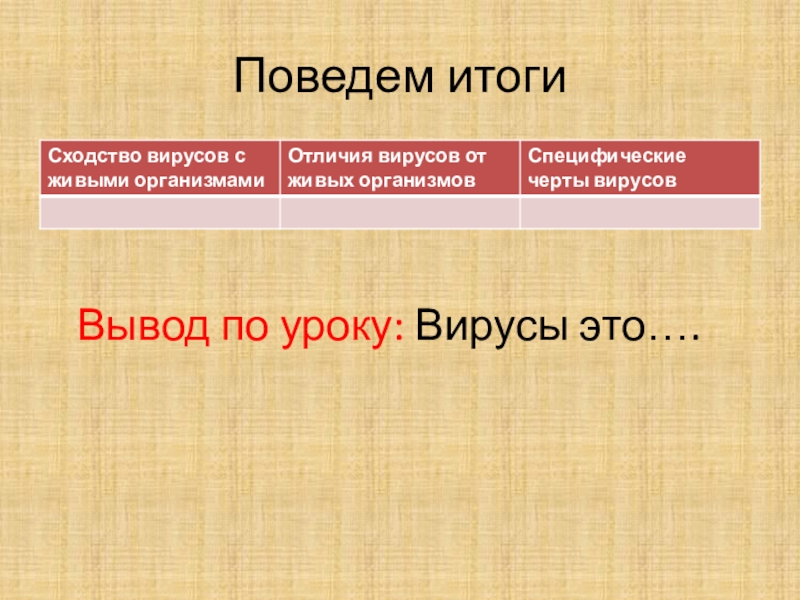 Поведем итоги

| Сходство вирусов с живыми организмами | Отличия вирусов от живых организмов | Специфические черты вирусов |
|---|---|---|
| | | |

Вывод по уроку: Вирусы это….